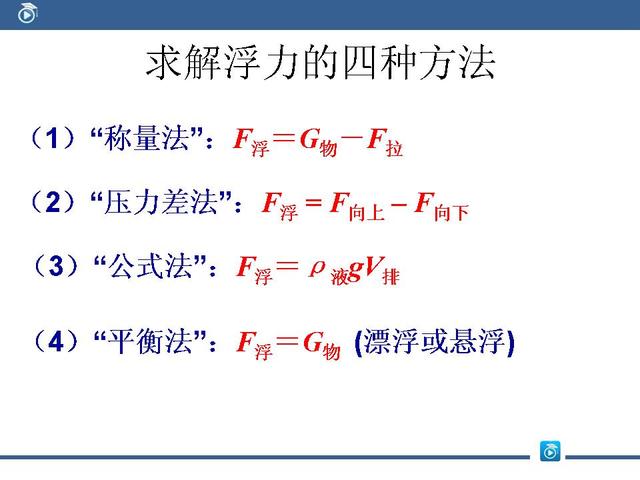 求解浮力的四种方法

（1）“称量法”：$F_{浮}=G_{物}-F_{拉}$

（2）“压力差法”：$F_{浮}=F_{向上}-F_{向下}$

（3）“公式法”：$F_{浮}=\rho_{液}gV_{排}$

（4）“平衡法”：$F_{浮}=G_{物}$ (漂浮或悬浮)